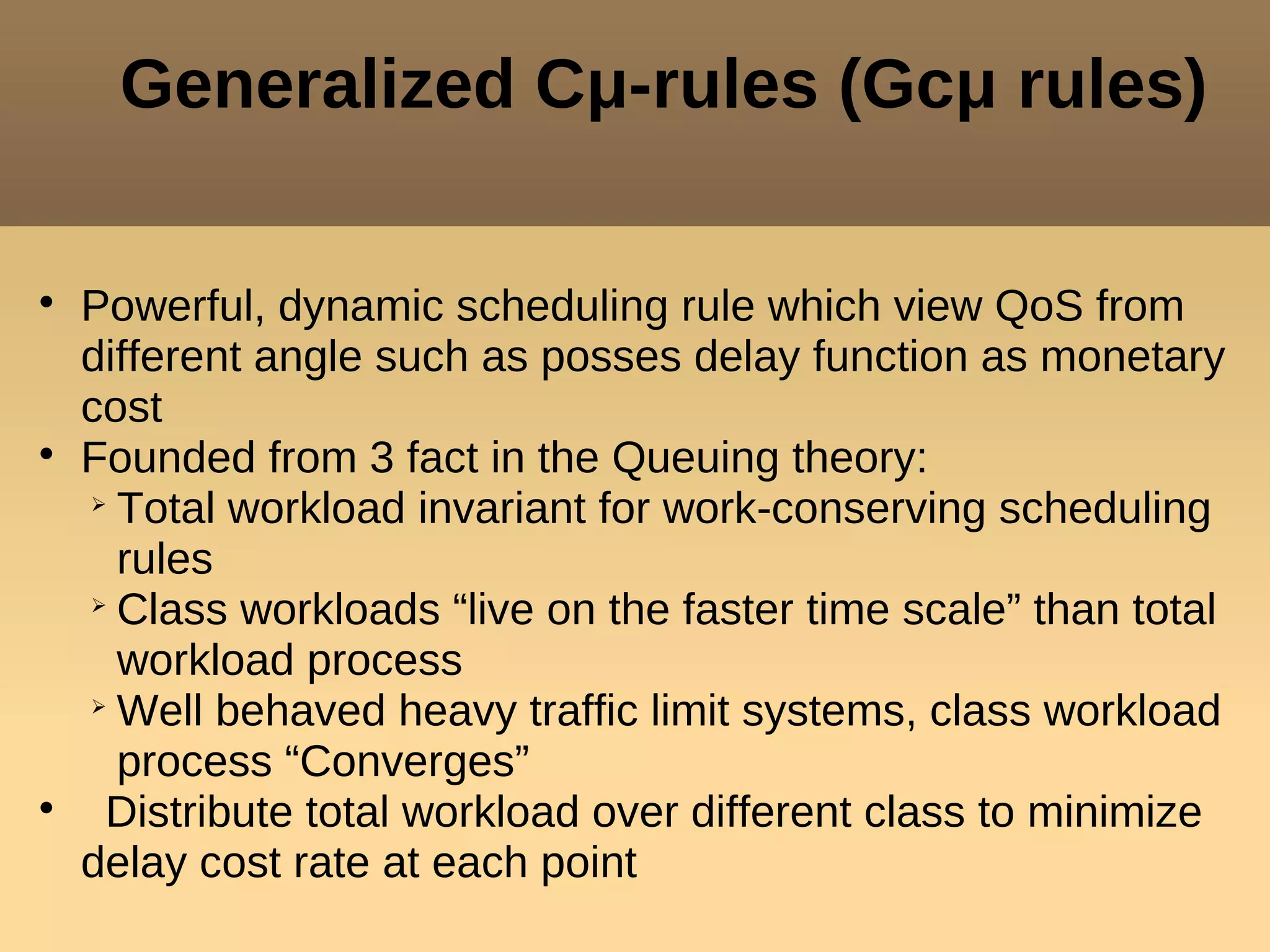 Generalized Cμ-rules (Gcμ rules)

• Powerful, dynamic scheduling rule which view QoS from different angle such as posses delay function as monetary cost
• Founded from 3 fact in the Queuing theory:
  ➢ Total workload invariant for work-conserving scheduling rules
  ➢ Class workloads “live on the faster time scale” than total workload process
  ➢ Well behaved heavy traffic limit systems, class workload process “Converges”
• Distribute total workload over different class to minimize delay cost rate at each point